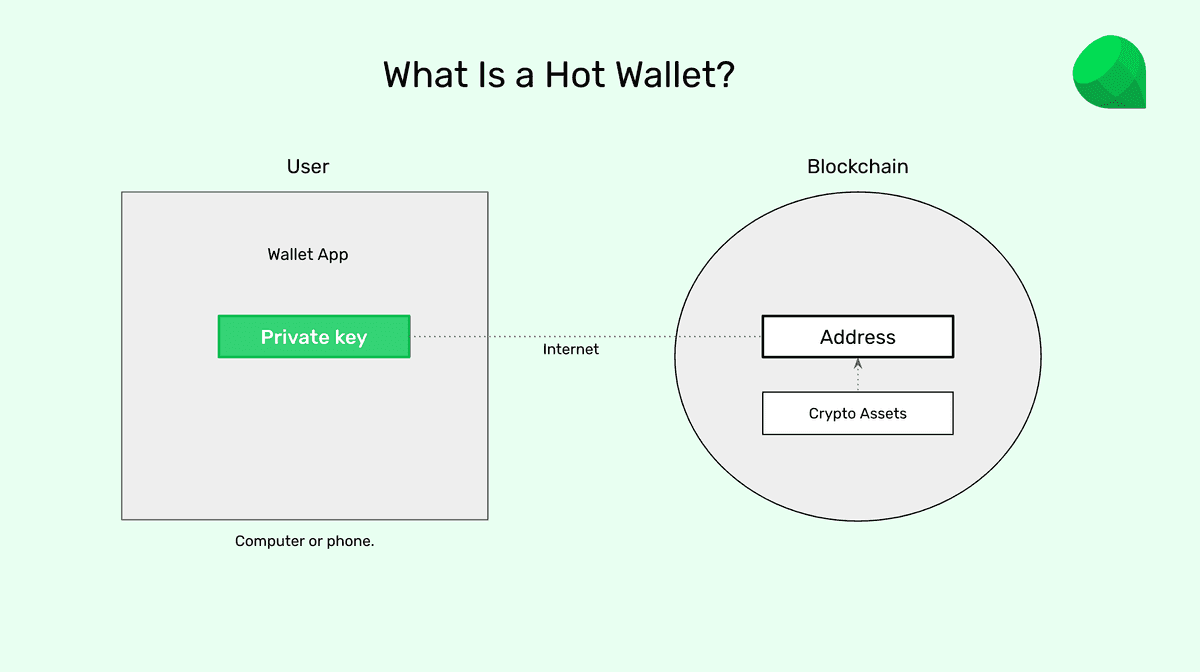 What Is a Hot Wallet?

User

Wallet App

Private key

Computer or phone.

Internet

Blockchain

Address

Crypto Assets